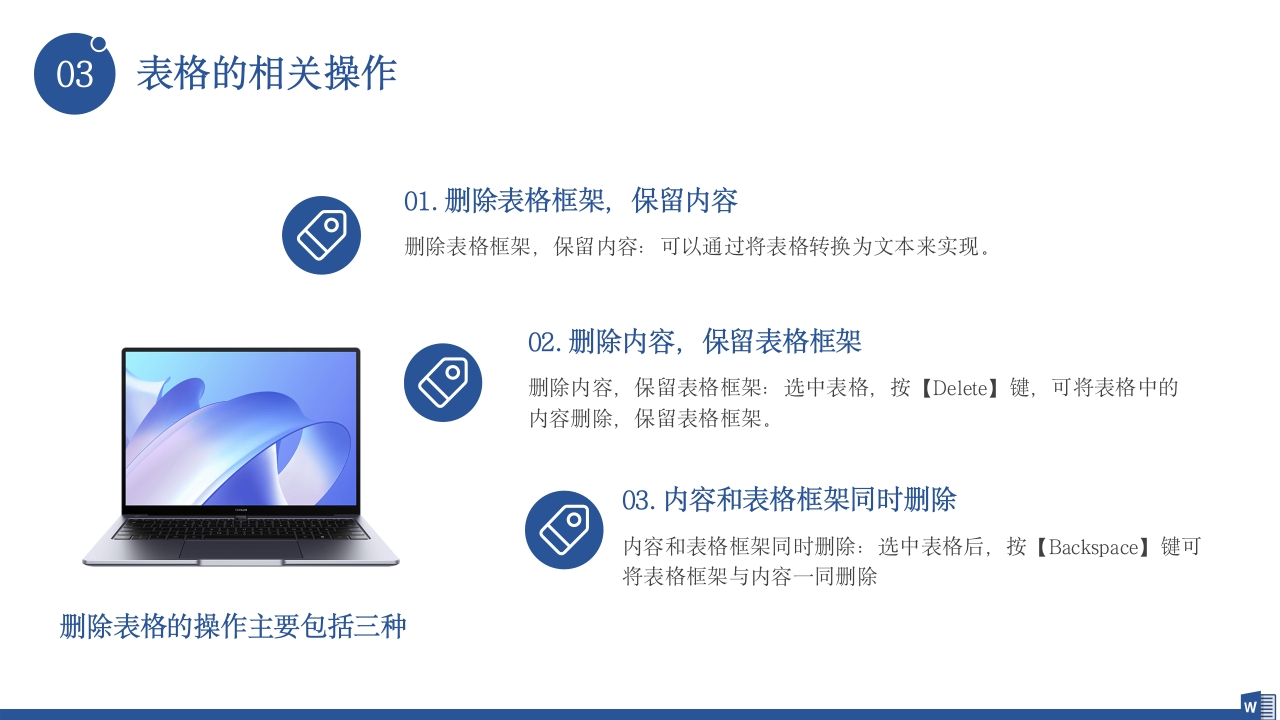 03 表格的相关操作

01. 删除表格框架，保留内容

删除表格框架，保留内容：可以通过将表格转换为文本来实现。

02. 删除内容，保留表格框架

删除内容，保留表格框架：选中表格，按【Delete】键，可将表格中的内容删除，保留表格框架。

03. 内容和表格框架同时删除

内容和表格框架同时删除：选中表格后，按【Backspace】键可将表格框架与内容一同删除

删除表格的操作主要包括三种

W